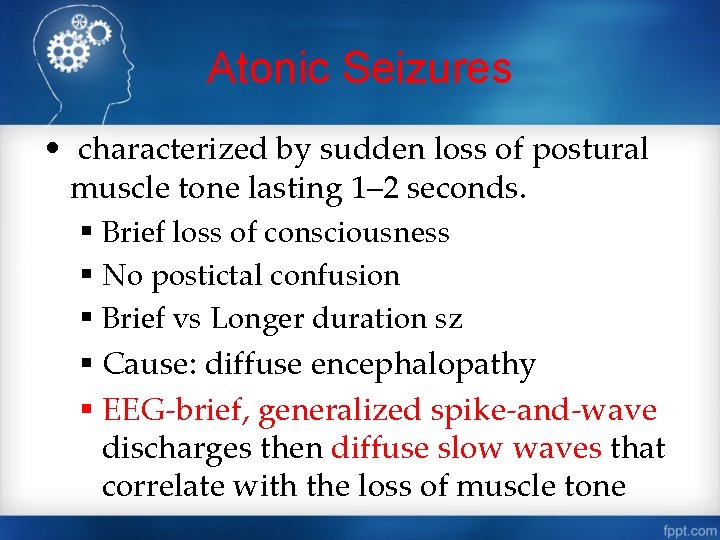 Atonic Seizures

• characterized by sudden loss of postural muscle tone lasting 1–2 seconds.

▪ Brief loss of consciousness
▪ No postictal confusion
▪ Brief vs Longer duration sz
▪ Cause: diffuse encephalopathy
▪ EEG-brief, generalized spike-and-wave discharges then diffuse slow waves that correlate with the loss of muscle tone

fppt.com